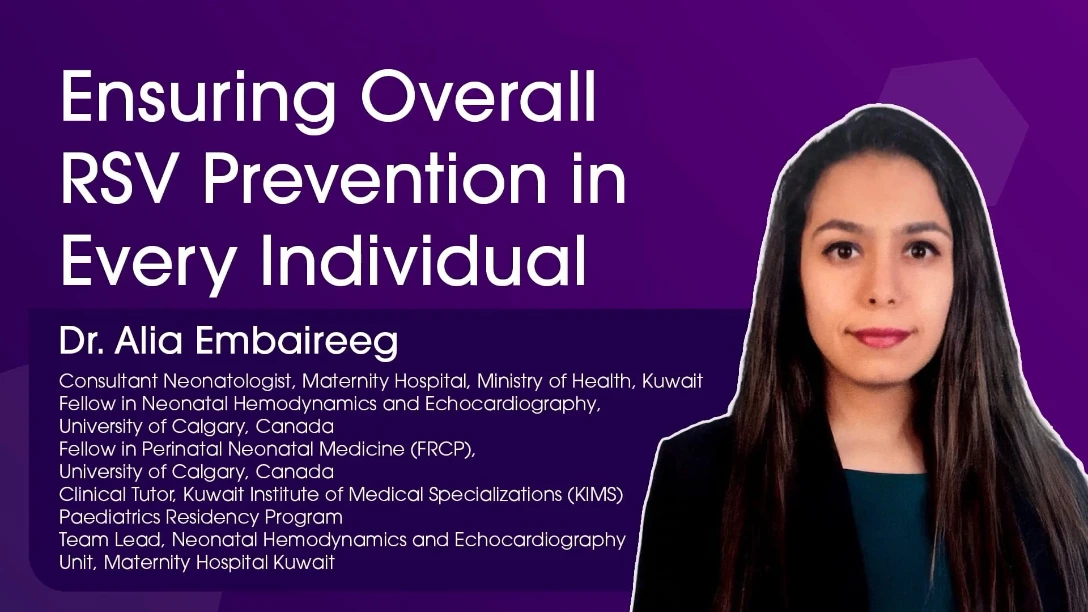 Ensuring Overall RSV Prevention in Every Individual

Dr. Alia Embaireeg

Consultant Neonatologist, Maternity Hospital, Ministry of Health, Kuwait
Fellow in Neonatal Hemodynamics and Echocardiography, University of Calgary, Canada
Fellow in Perinatal Neonatal Medicine (FRCP), University of Calgary, Canada
Clinical Tutor, Kuwait Institute of Medical Specializations (KIMS) Paediatrics Residency Program
Team Lead, Neonatal Hemodynamics and Echocardiography Unit, Maternity Hospital Kuwait